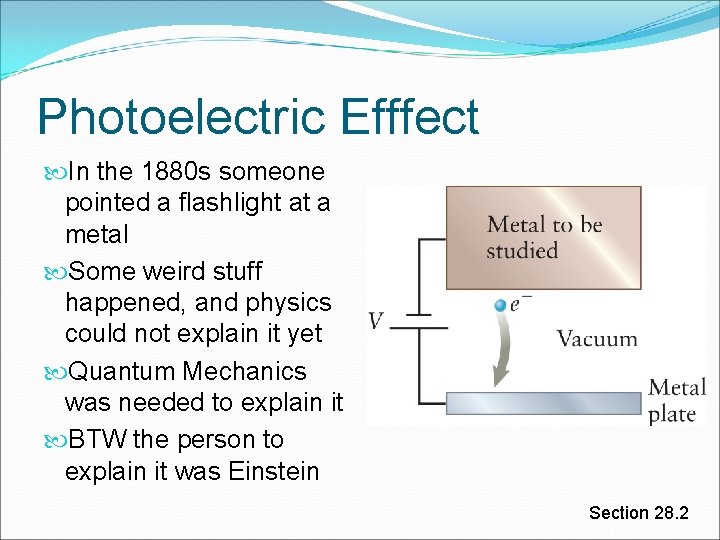 Photoelectric Efffect

In the 1880s someone pointed a flashlight at a metal

Some weird stuff happened, and physics could not explain it yet

Quantum Mechanics was needed to explain it

BTW the person to explain it was Einstein

Metal to be studied

$e^-$

$V$

Vacuum

Metal plate

Section 28.2